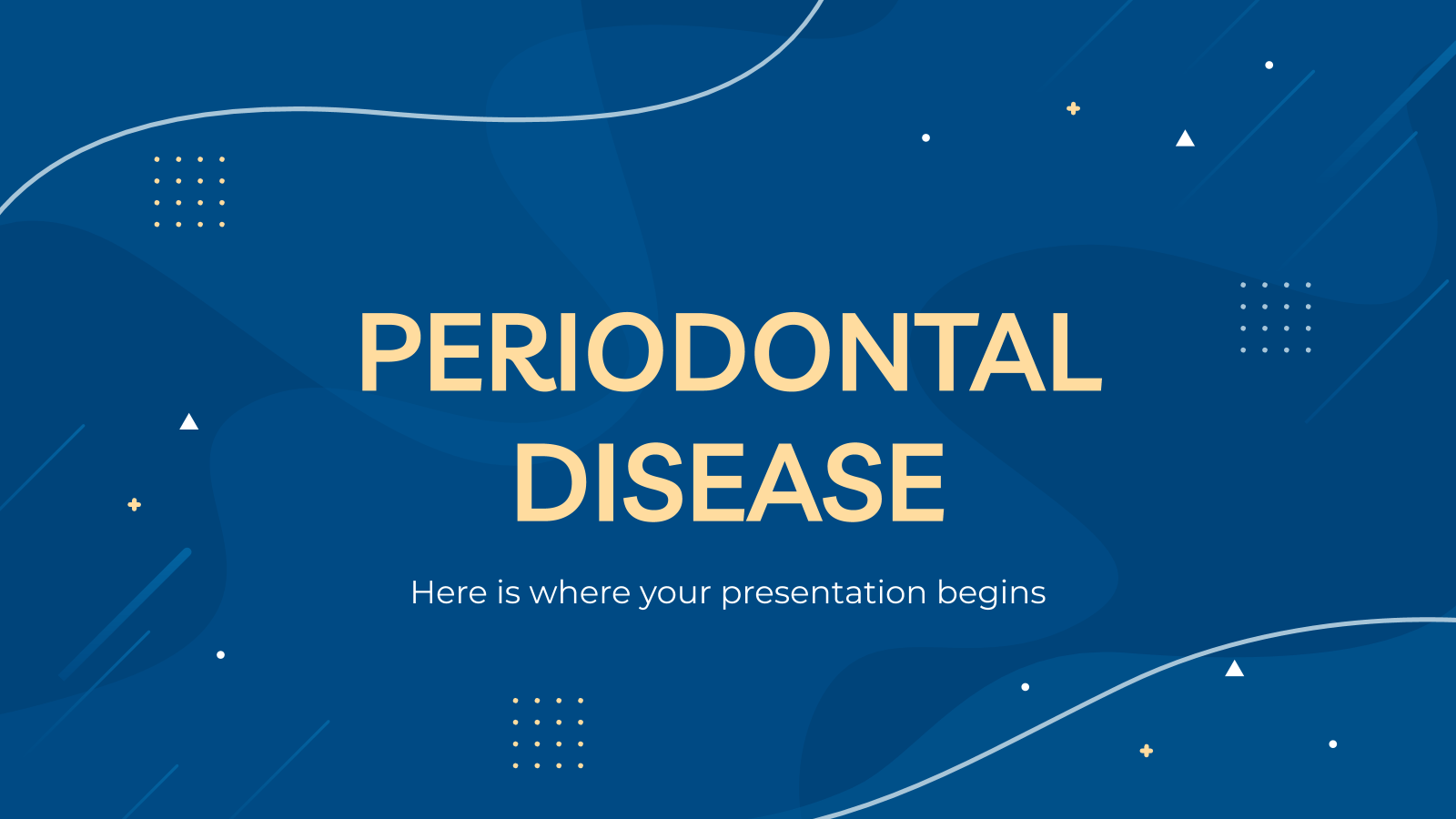 PERIODONTAL DISEASE

Here is where your presentation begins